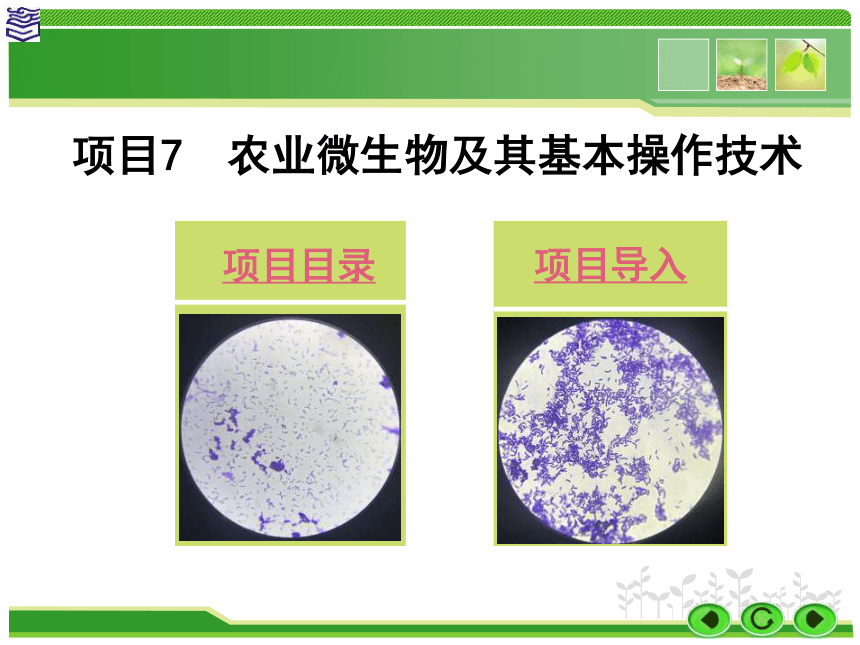 项目7　农业微生物及其基本操作技术

项目目录

项目导入